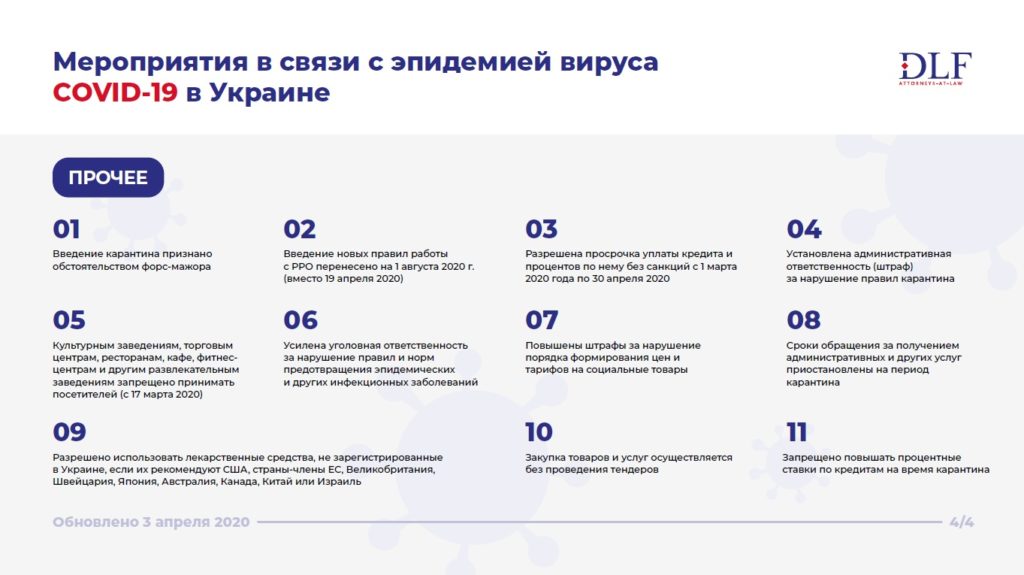 Мероприятия в связи с эпидемией вируса COVID-19 в Украине

DLF
ATTORNEYS-AT-LAW

ПРОЧЕЕ

01
Введение карантина признано обстоятельством форс-мажора

02
Введение новых правил работы с РРО перенесено на 1 августа 2020 г. (вместо 19 апреля 2020)

03
Разрешена просрочка уплаты кредита и процентов по нему без санкций с 1 марта 2020 года по 30 апреля 2020

04
Установлена административная ответственность (штраф) за нарушение правил карантина

05
Культурным заведениям, торговым центрам, ресторанам, кафе, фитнес-центрам и другим развлекательным заведениям запрещено принимать посетителей (с 17 марта 2020)

06
Усилена уголовная ответственность за нарушение правил и норм предотвращения эпидемических и других инфекционных заболеваний

07
Повышены штрафы за нарушение порядка формирования цен и тарифов на социальные товары

08
Сроки обращения за получением административных и других услуг приостановлены на период карантина

09
Разрешено использовать лекарственные средства, не зарегистрированные в Украине, если их рекомендуют США, страны-члены ЕС, Великобритания, Швейцария, Япония, Австралия, Канада, Китай или Израиль

10
Закупка товаров и услуг осуществляется без проведения тендеров

11
Запрещено повышать процентные ставки по кредитам на время карантина

Обновлено 3 апреля 2020

4/4